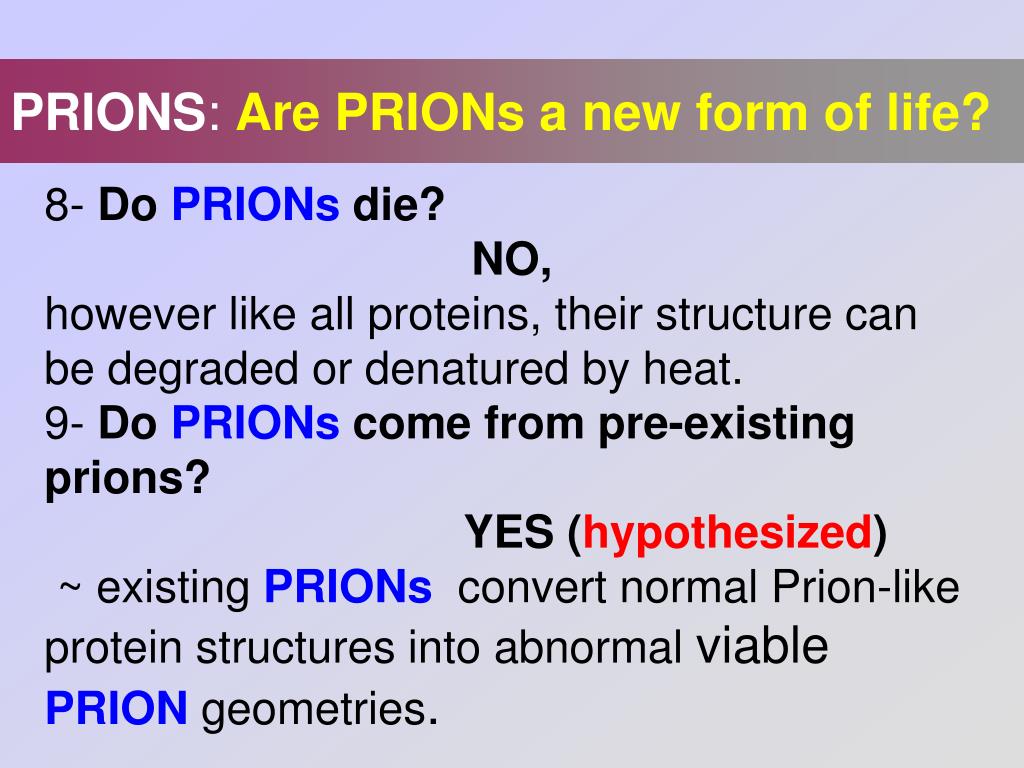 PRIONS: Are PRIONs a new form of life?

8- Do PRIONs die?

NO,

however like all proteins, their structure can be degraded or denatured by heat.

9- Do PRIONs come from pre-existing prions?

YES (hypothesized)

~ existing PRIONs convert normal Prion-like protein structures into abnormal viable PRION geometries.